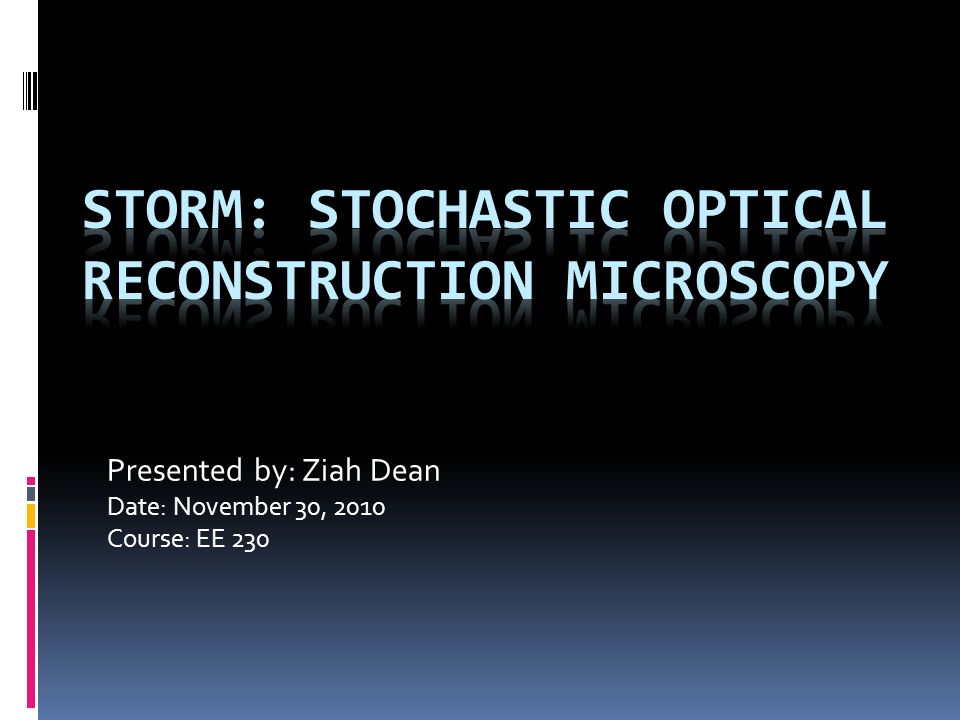 STORM: STOCHASTIC OPTICAL RECONSTRUCTION MICROSCOPY

Presented by: Ziah Dean
Date: November 30, 2010
Course: EE 230